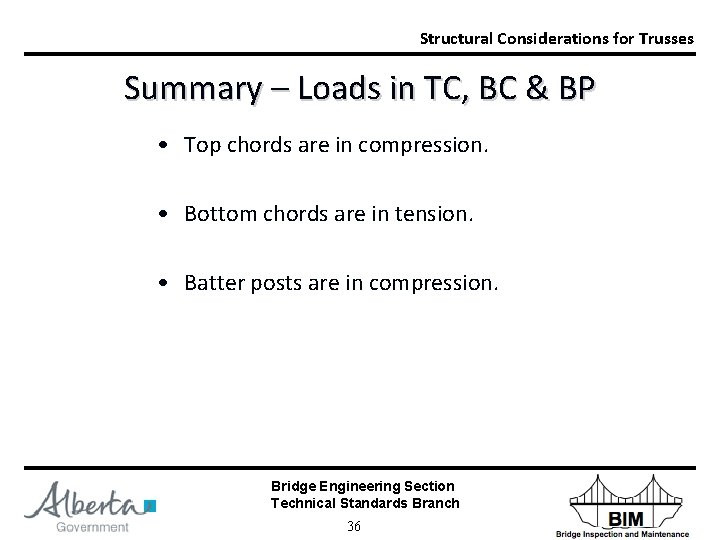 Structural Considerations for Trusses

Summary – Loads in TC, BC & BP

• Top chords are in compression.

• Bottom chords are in tension.

• Batter posts are in compression.

Alberta
Government

Bridge Engineering Section
Technical Standards Branch

36

BIM
Bridge Inspection and Maintenance